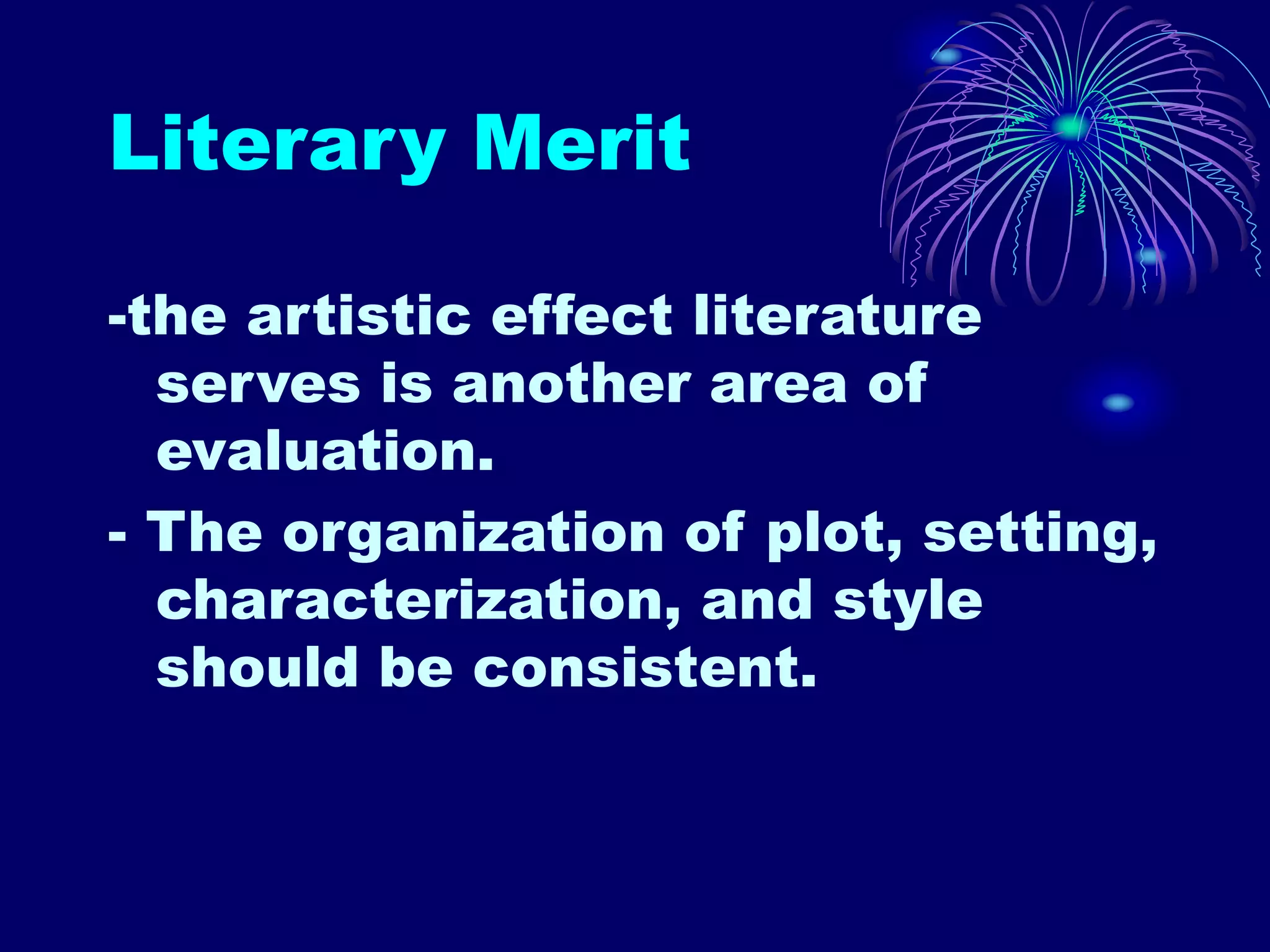 Literary Merit

-the artistic effect literature serves is another area of evaluation.

- The organization of plot, setting, characterization, and style should be consistent.